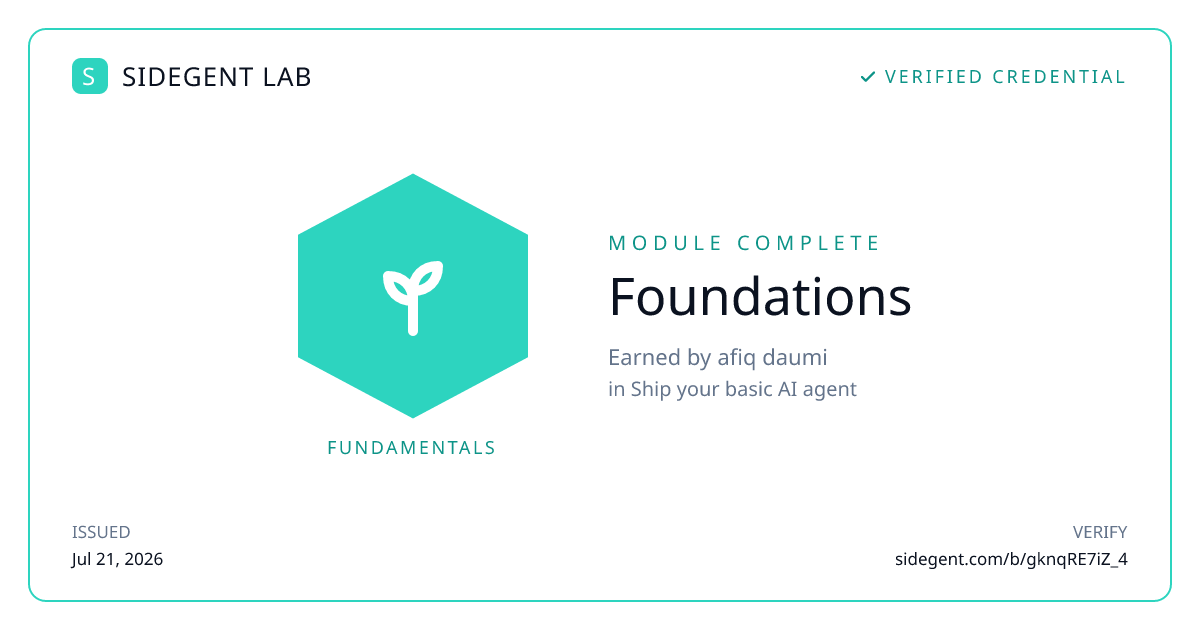 S SIDEGENT LAB

✓ VERIFIED CREDENTIAL

FUNDAMENTALS

MODULE COMPLETE

Foundations

Earned by afiq daumi
in Ship your basic AI agent

ISSUED
Jul 21, 2026

VERIFY
sidegent.com/b/gknqRE7iZ_4